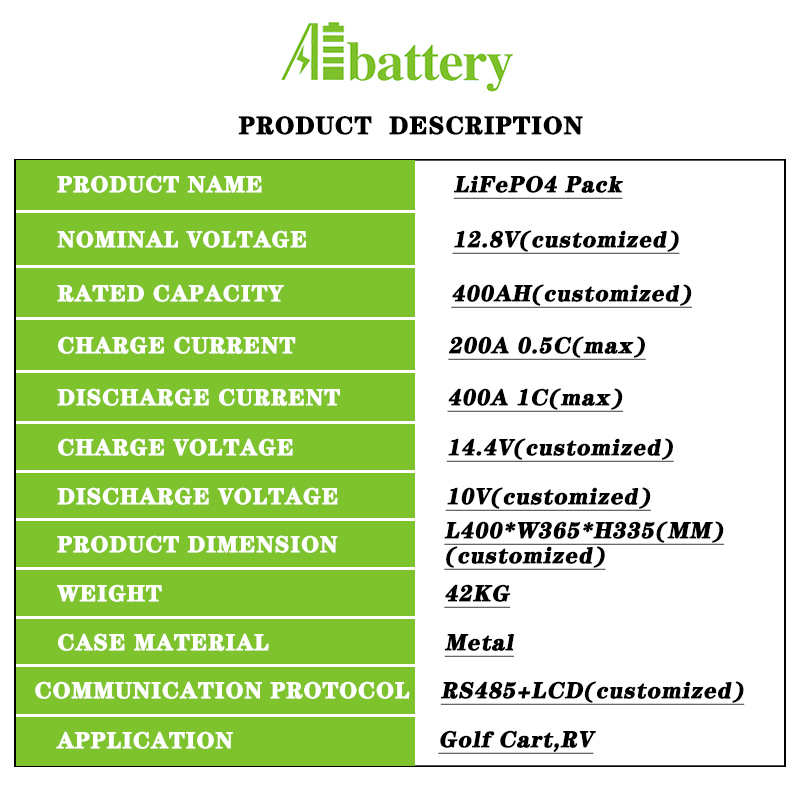 Abattery

PRODUCT DESCRIPTION

| PRODUCT NAME | LiFePO4 Pack |
|---|---|
| NOMINAL VOLTAGE | 12.8V(customized) |
| RATED CAPACITY | 400AH(customized) |
| CHARGE CURRENT | 200A 0.5C(max) |
| DISCHARGE CURRENT | 400A 1C(max) |
| CHARGE VOLTAGE | 14.4V(customized) |
| DISCHARGE VOLTAGE | 10V(customized) |
| PRODUCT DIMENSION | L400\*W365\*H335(MM) (customized) |
| WEIGHT | 42KG |
| CASE MATERIAL | Metal |
| COMMUNICATION PROTOCOL | RS485+LCD(customized) |
| APPLICATION | Golf Cart,RV |